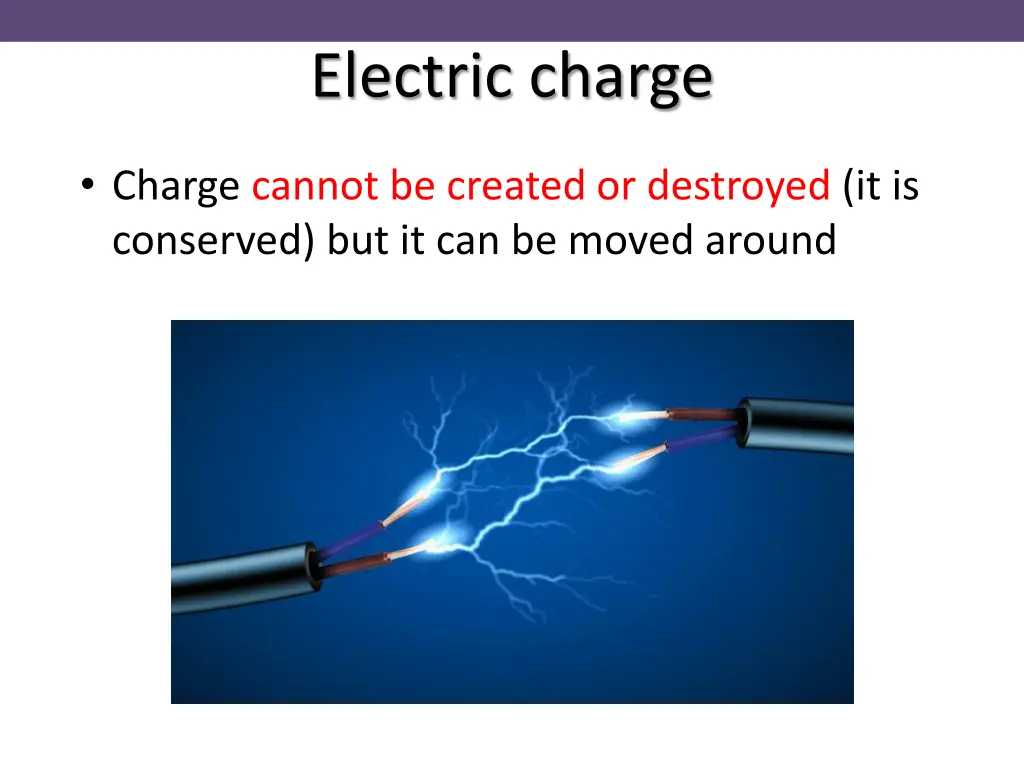 Electric charge

• Charge cannot be created or destroyed (it is conserved) but it can be moved around